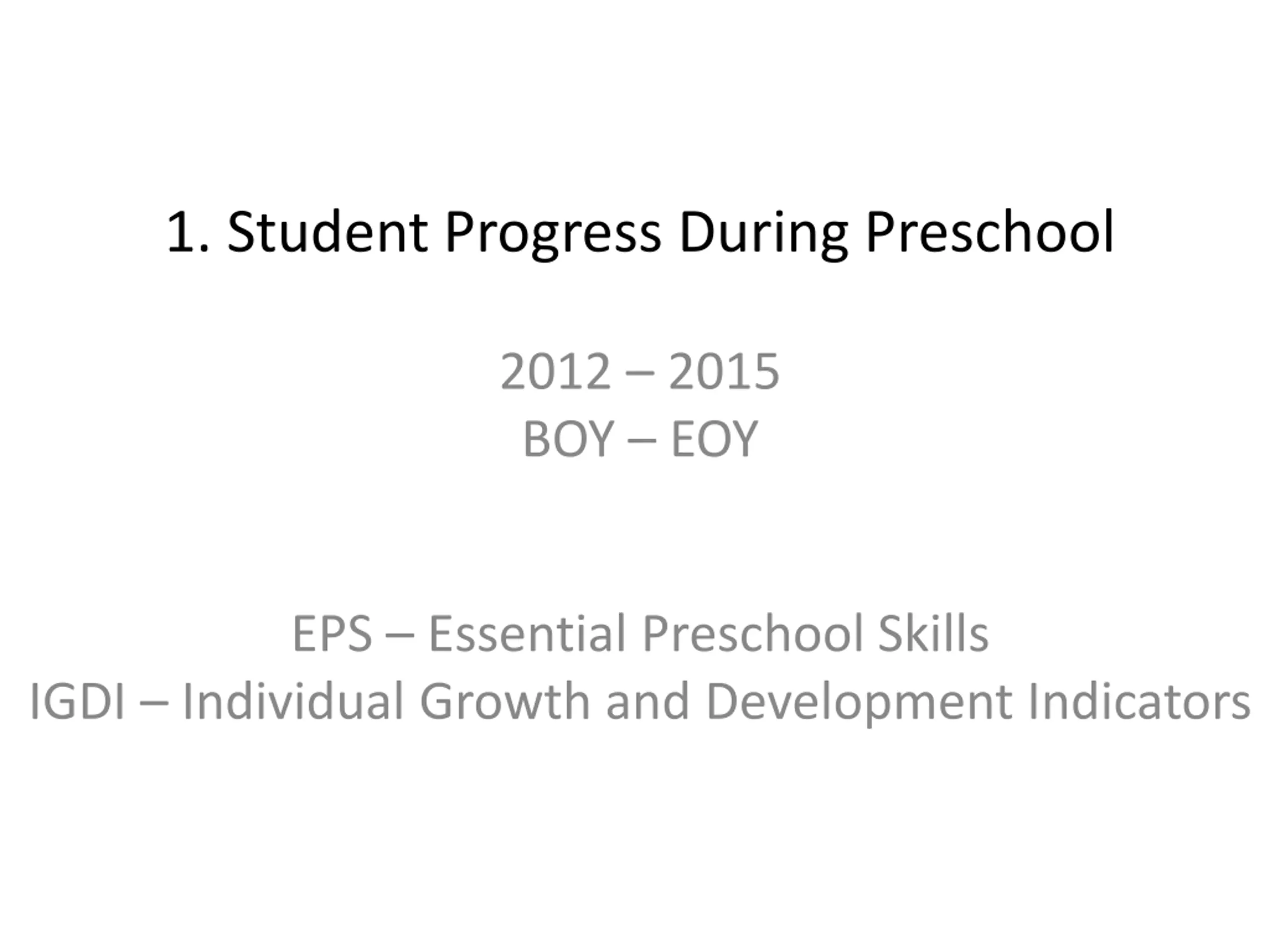 1. Student Progress During Preschool

2012 – 2015
BOY – EOY

EPS – Essential Preschool Skills
IGDI – Individual Growth and Development Indicators